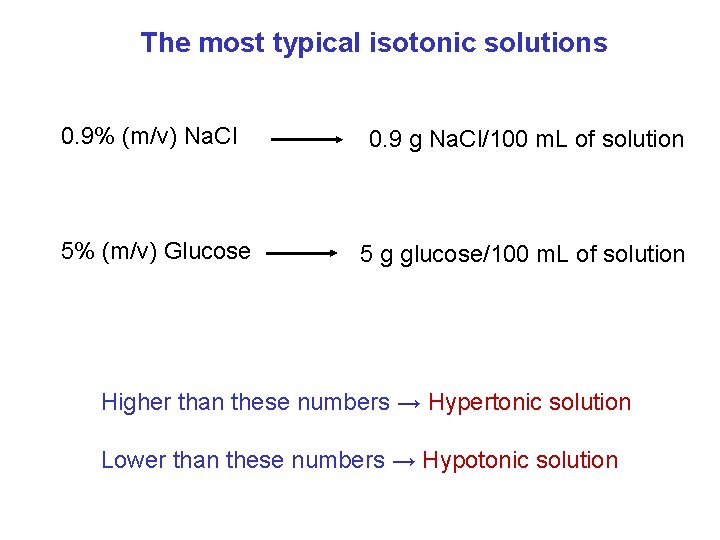 The most typical isotonic solutions

0.9% (m/v) NaCl → 0.9 g NaCl/100 mL of solution

5% (m/v) Glucose → 5 g glucose/100 mL of solution

Higher than these numbers → Hypertonic solution

Lower than these numbers → Hypotonic solution